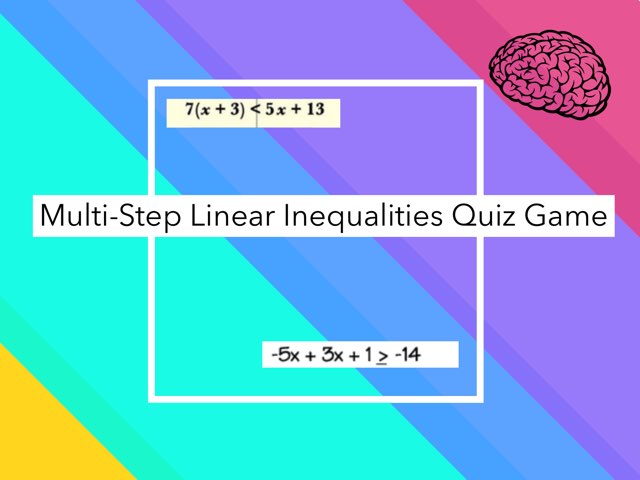 $7(x + 3) < 5x + 13$

Multi-Step Linear Inequalities Quiz Game

$-5x + 3x + 1 \geq -14$